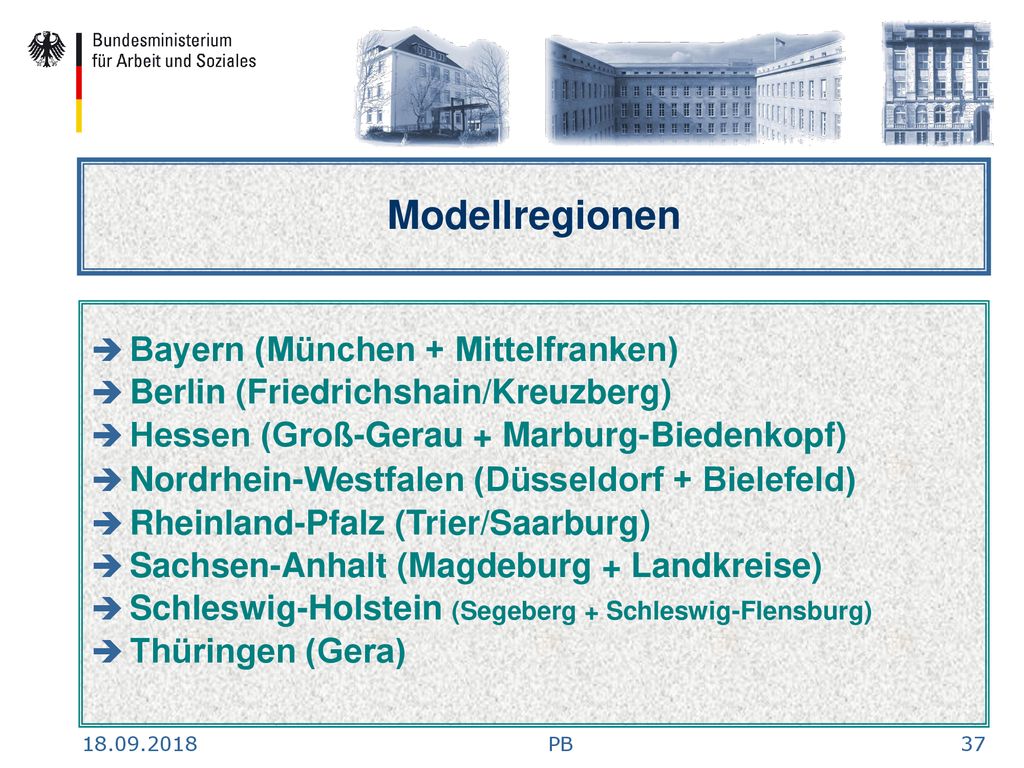 Bundesministerium
für Arbeit und Soziales

Modellregionen

➔ Bayern (München + Mittelfranken)
➔ Berlin (Friedrichshain/Kreuzberg)
➔ Hessen (Groß-Gerau + Marburg-Biedenkopf)
➔ Nordrhein-Westfalen (Düsseldorf + Bielefeld)
➔ Rheinland-Pfalz (Trier/Saarburg)
➔ Sachsen-Anhalt (Magdeburg + Landkreise)
➔ Schleswig-Holstein (Segeberg + Schleswig-Flensburg)
➔ Thüringen (Gera)

18.09.2018 PB 37